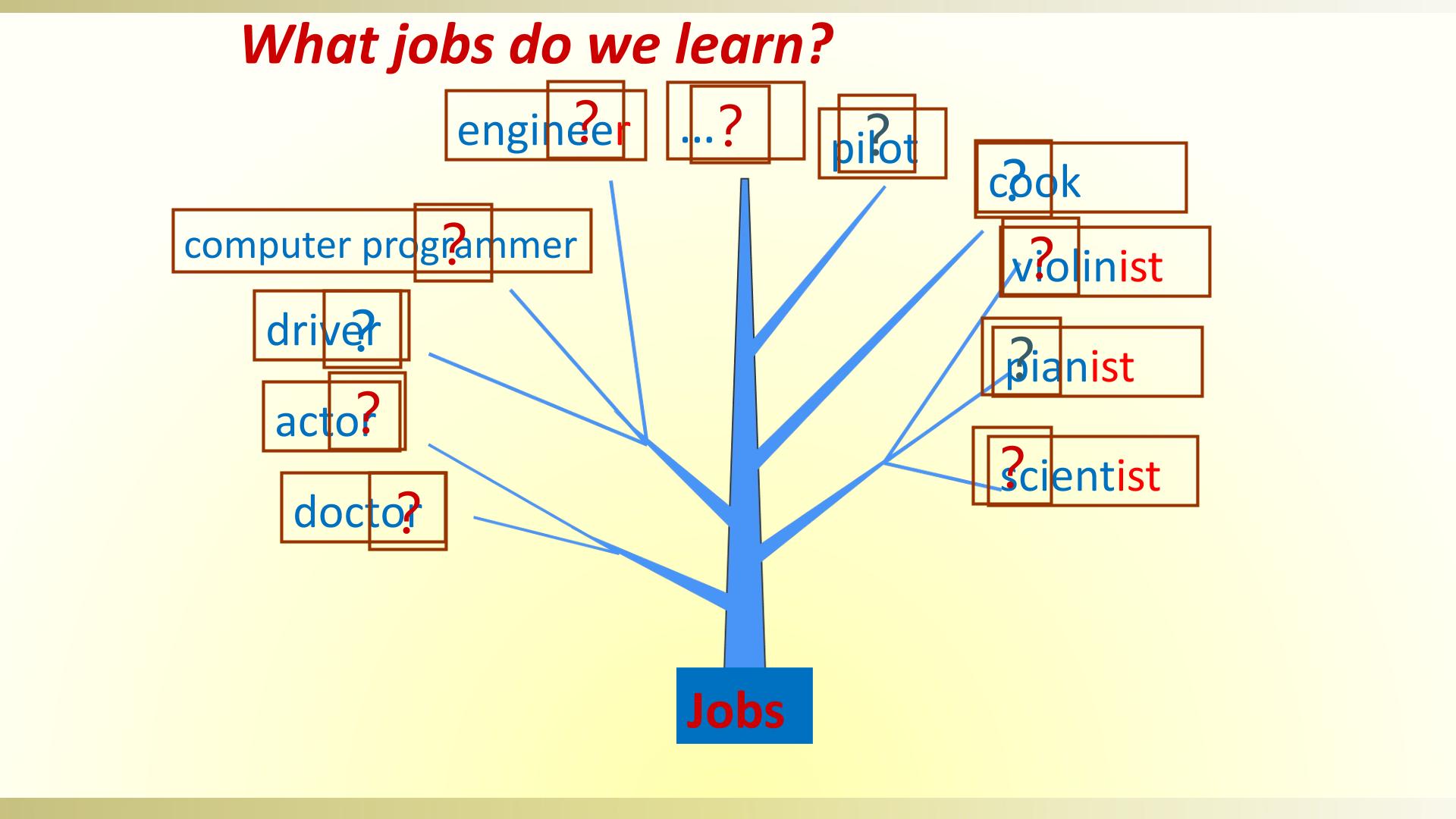 What jobs do we learn?

engineer ?

…?

pilot ?

cook ?

computer programmer ?

violinist ?

driver ?

pianist ?

actor ?

scientist ?

doctor ?

Jobs